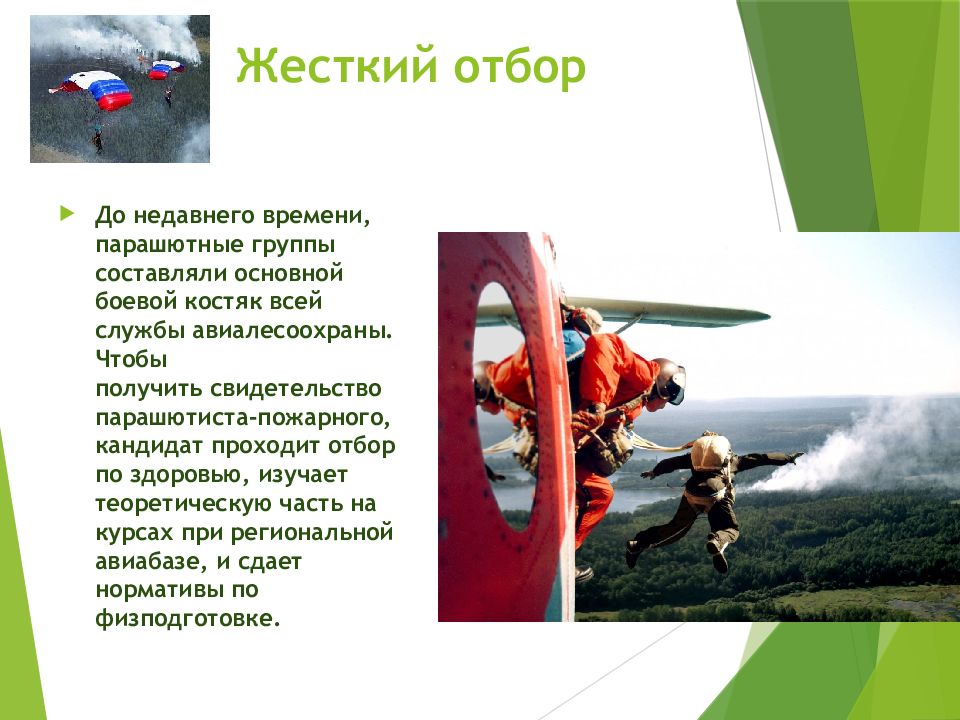 Жесткий отбор

До недавнего времени, парашютные группы составляли основной боевой костяк всей службы авиалесоохраны. Чтобы получить свидетельство парашютиста-пожарного, кандидат проходит отбор по здоровью, изучает теоретическую часть на курсах при региональной авиабазе, и сдает нормативы по физподготовке.